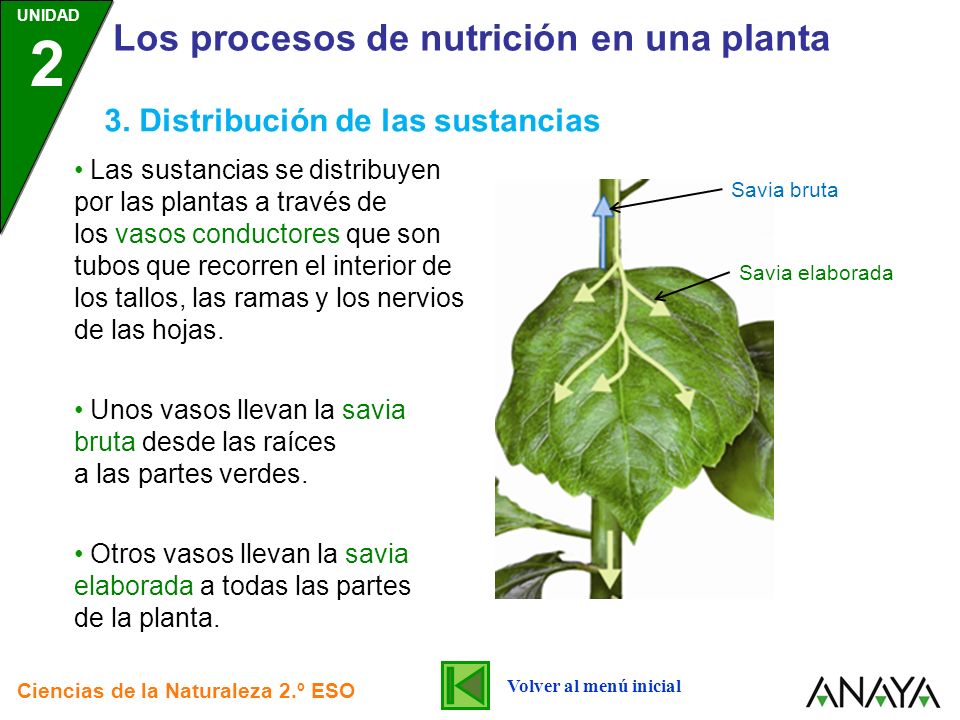 UNIDAD
2

Los procesos de nutrición en una planta

3. Distribución de las sustancias

• Las sustancias se distribuyen por las plantas a través de los vasos conductores que son tubos que recorren el interior de los tallos, las ramas y los nervios de las hojas.

• Unos vasos llevan la savia bruta desde las raíces a las partes verdes.

• Otros vasos llevan la savia elaborada a todas las partes de la planta.

Savia bruta

Savia elaborada

Ciencias de la Naturaleza 2.º ESO

Volver al menú inicial

ANAYA